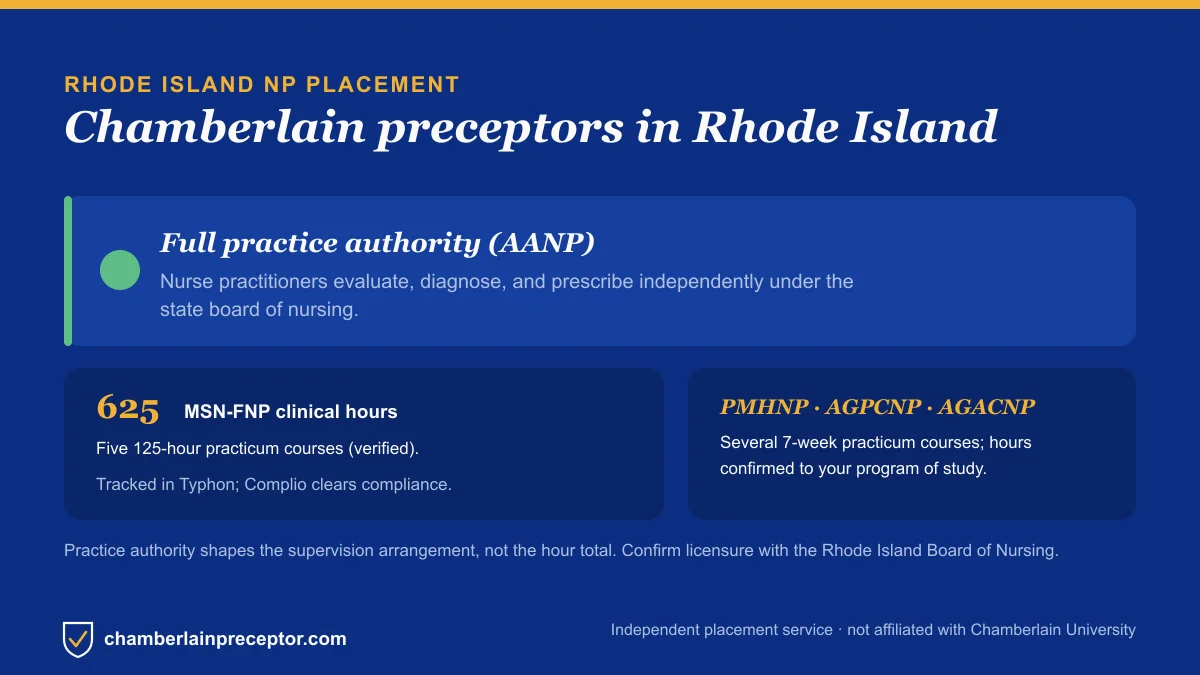 RHODE ISLAND NP PLACEMENT

Chamberlain preceptors in Rhode Island

Full practice authority (AANP)

Nurse practitioners evaluate, diagnose, and prescribe independently under the state board of nursing.

625 MSN-FNP clinical hours

Five 125-hour practicum courses (verified).

Tracked in Typhon; Complio clears compliance.

PMHNP · AGPCNP · AGACNP

Several 7-week practicum courses; hours confirmed to your program of study.

Practice authority shapes the supervision arrangement, not the hour total. Confirm licensure with the Rhode Island Board of Nursing.

chamberlainpreceptor.com

Independent placement service · not affiliated with Chamberlain University